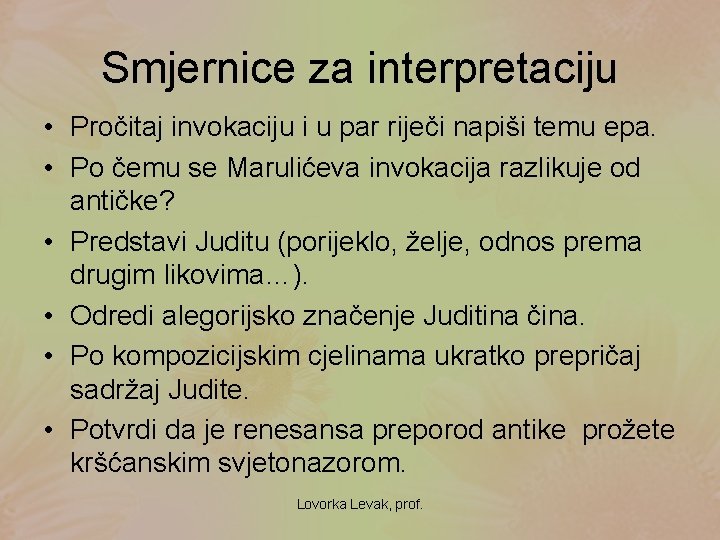 Smjernice za interpretaciju

• Pročitaj invokaciju i u par riječi napiši temu epa.
• Po čemu se Marulićeva invokacija razlikuje od antičke?
• Predstavi Juditu (porijeklo, želje, odnos prema drugim likovima…).
• Odredi alegorijsko značenje Juditina čina.
• Po kompozicijskim cjelinama ukratko prepričaj sadržaj Judite.
• Potvrdi da je renesansa preporod antike prožete kršćanskim svjetonazorom.

Lovorka Levak, prof.